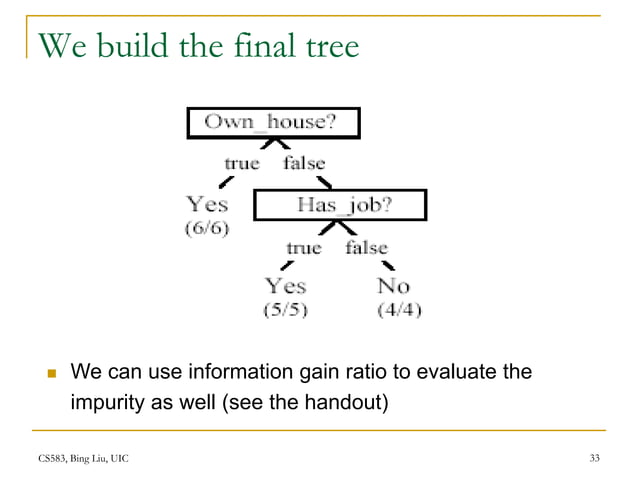 We build the final tree

Own_house?
true false
Yes
(6/6)
Has_job?
true false
Yes
(5/5)
No
(4/4)

We can use information gain ratio to evaluate the impurity as well (see the handout)

CS583, Bing Liu, UIC

33